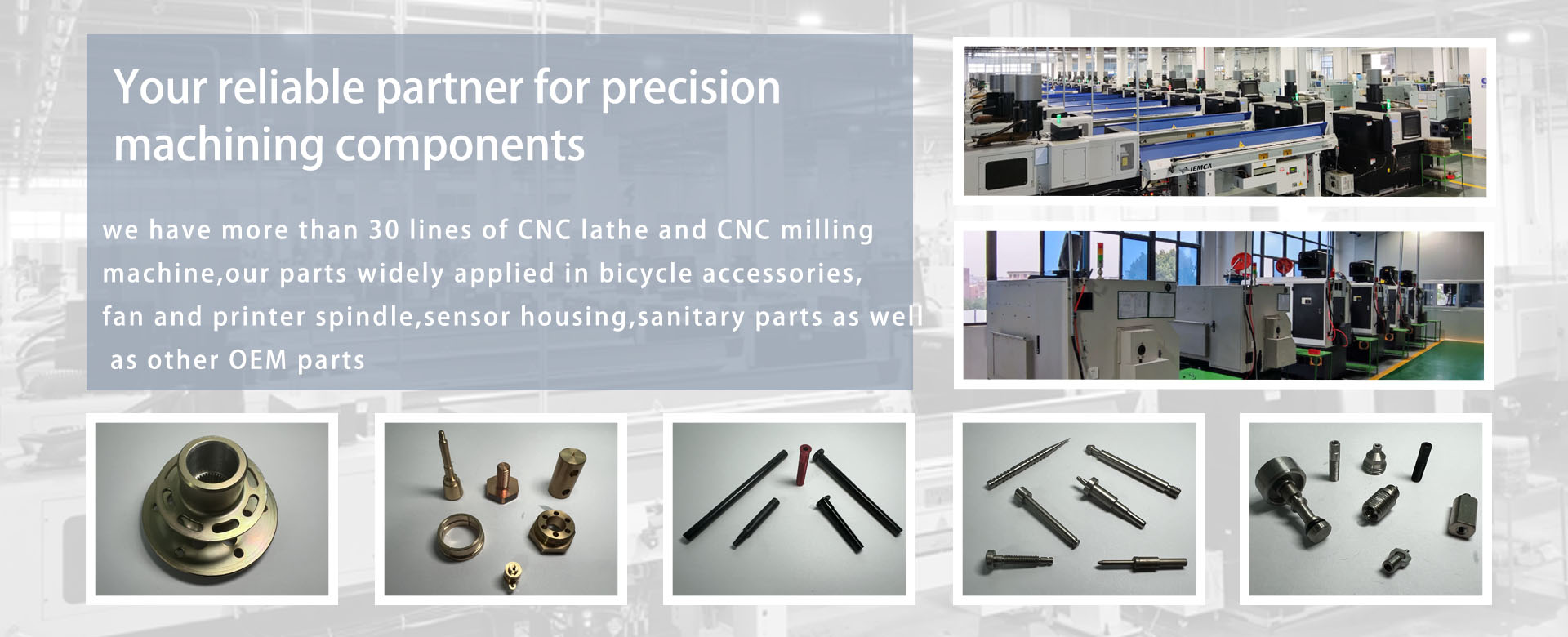 Your reliable partner for precision machining components

we have more than 30 lines of CNC lathe and CNC milling machine,our parts widely applied in bicycle accessories, fan and printer spindle,sensor housing,sanitary parts as well as other OEM parts

IEMCA